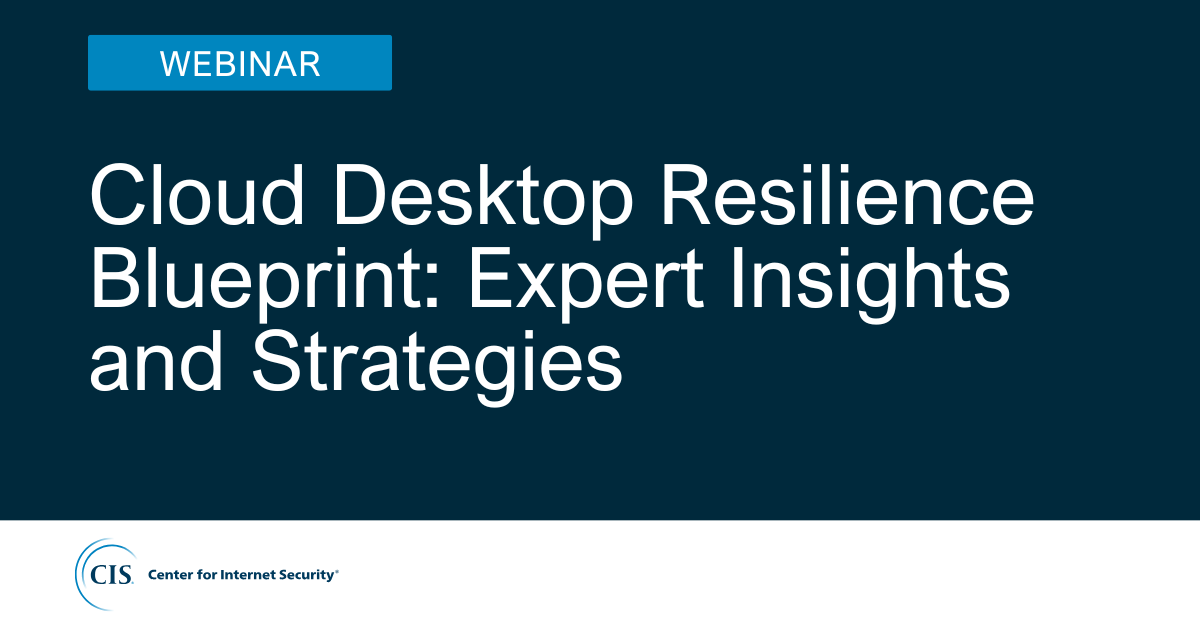 WEBINAR

Cloud Desktop Resilience Blueprint: Expert Insights and Strategies

CIS. Center for Internet Security®